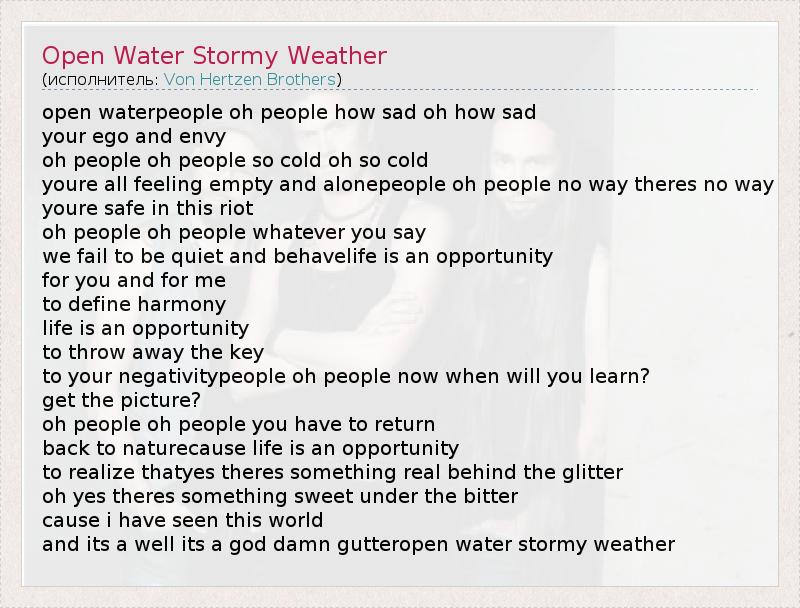 Open Water Stormy Weather
(исполнитель: Von Hertzen Brothers)

open waterpeople oh people how sad oh how sad
your ego and envy
oh people oh people so cold oh so cold
youre all feeling empty and alonepeople oh people no way theres no way
youre safe in this riot
oh people oh people whatever you say
we fail to be quiet and behavelife is an opportunity
for you and for me
to define harmony
life is an opportunity
to throw away the key
to your negativitypeople oh people now when will you learn?
get the picture?
oh people oh people you have to return
back to naturecause life is an opportunity
to realize thatyes theres something real behind the glitter
oh yes theres something sweet under the bitter
cause i have seen this world
and its a well its a god damn gutteropen water stormy weather